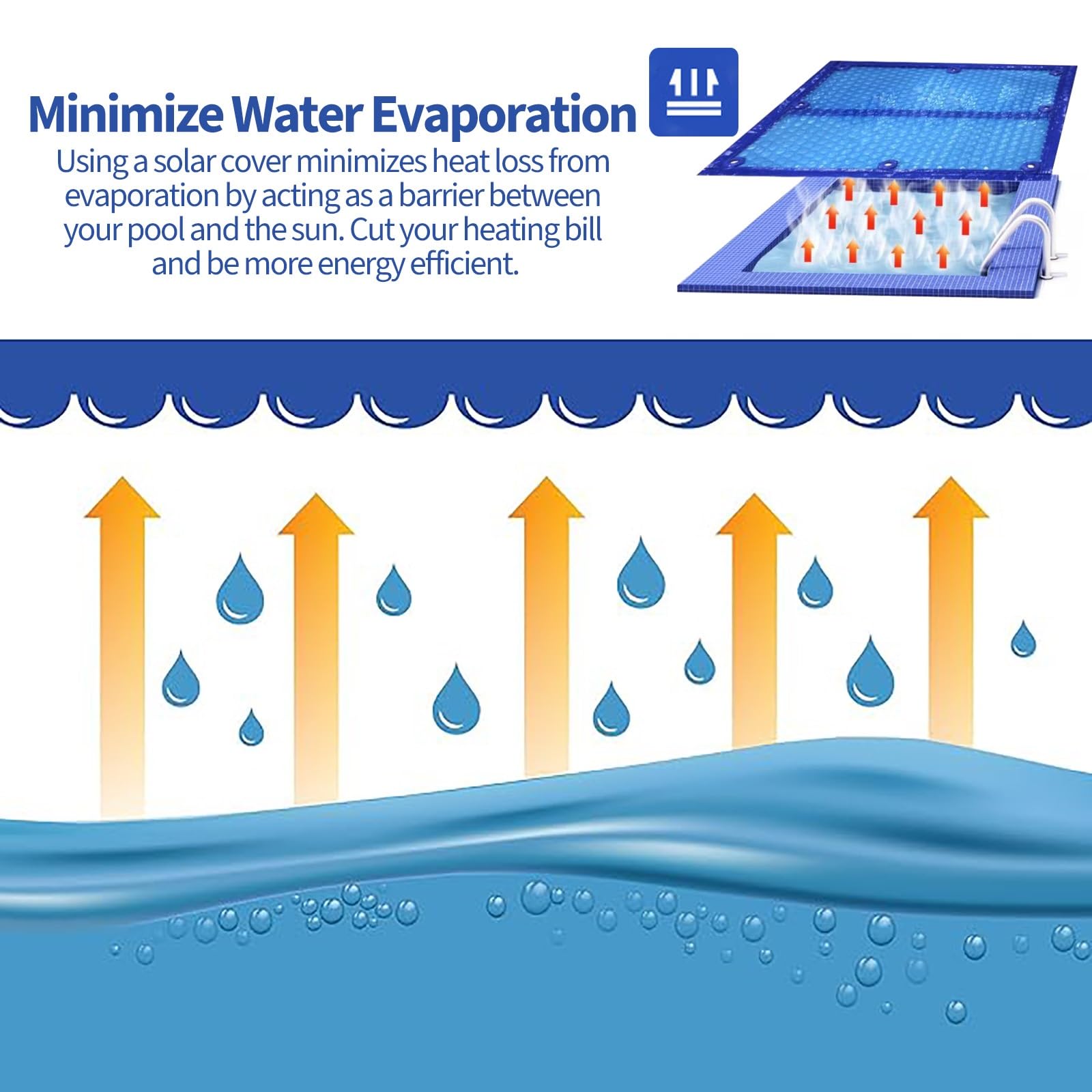 Minimize Water Evaporation

Using a solar cover minimizes heat loss from evaporation by acting as a barrier between your pool and the sun. Cut your heating bill and be more energy efficient.